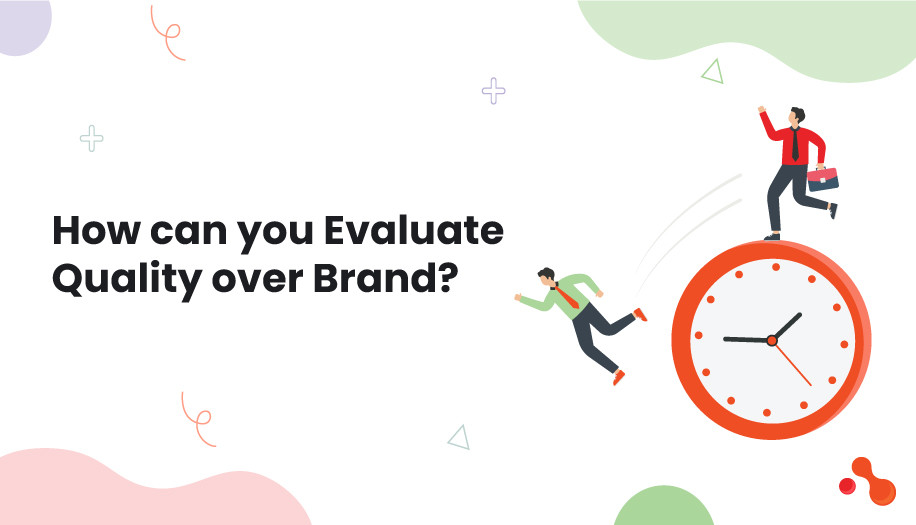 How can you Evaluate Quality over Brand?